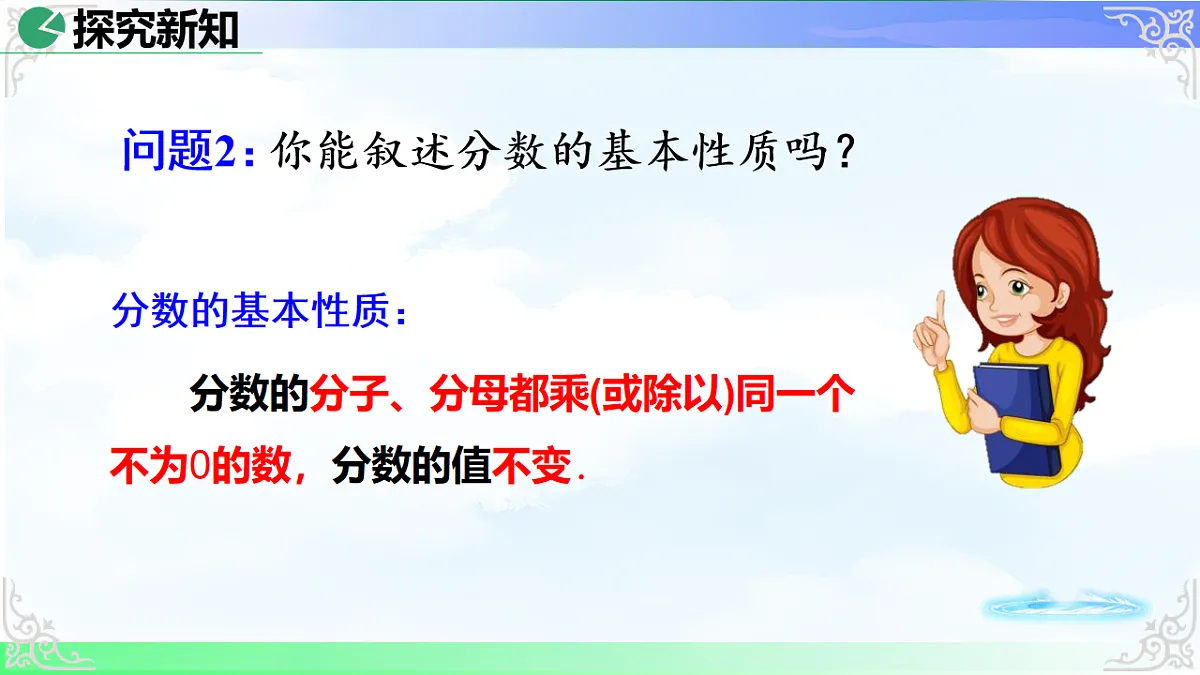 探究新知

问题2：你能叙述分数的基本性质吗？

分数的基本性质：

分数的分子、分母都乘(或除以)同一个不为0的数，分数的值不变.